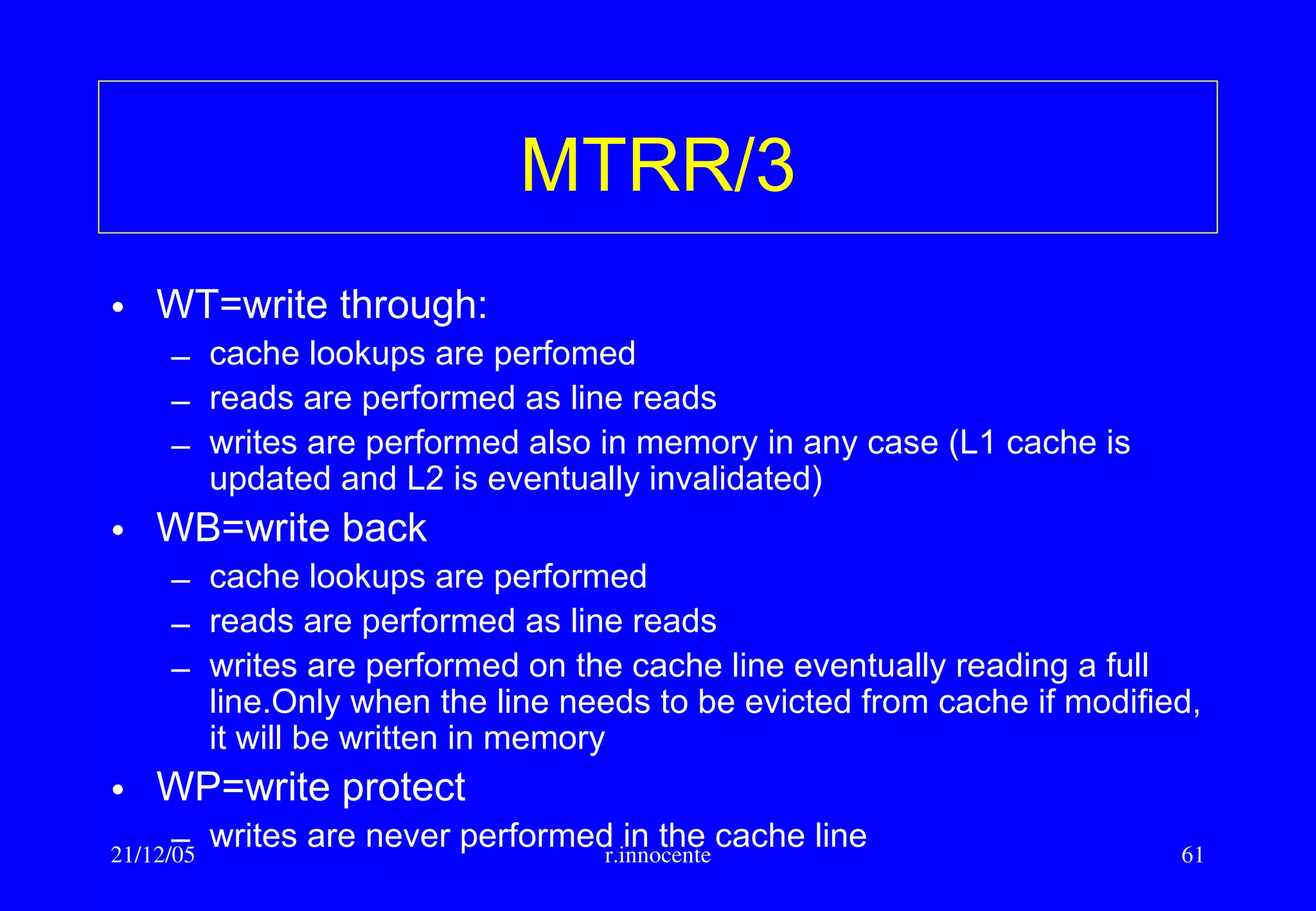 MTRR/3

• WT=write through:
– cache lookups are perfomed
– reads are performed as line reads
– writes are performed also in memory in any case (L1 cache is updated and L2 is eventually invalidated)
• WB=write back
– cache lookups are performed
– reads are performed as line reads
– writes are performed on the cache line eventually reading a full line.Only when the line needs to be evicted from cache if modified, it will be written in memory
• WP=write protect
– writes are never performed in the cache line

21/12/05 r.innocente 61